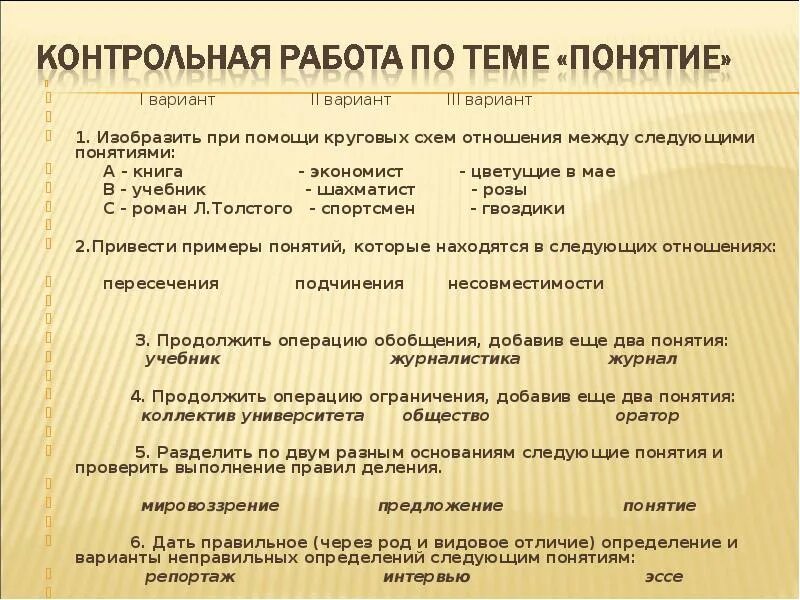 КОНТРОЛЬНАЯ РАБОТА ПО ТЕМЕ «ПОНЯТИЕ»

I вариант II вариант III вариант

1. Изобразить при помощи круговых схем отношения между следующими понятиями:
А - книга - экономист - цветущие в мае
В - учебник - шахматист - розы
С - роман Л.Толстого - спортсмен - гвоздики

2.Привести примеры понятий, которые находятся в следующих отношениях:

пересечения подчинения несовместимости

3. Продолжить операцию обобщения, добавив еще два понятия:
учебник журналистика журнал

4. Продолжить операцию ограничения, добавив еще два понятия:
коллектив университета общество оратор

5. Разделить по двум разным основаниям следующие понятия и проверить выполнение правил деления.

мировоззрение предложение понятие

6. Дать правильное (через род и видовое отличие) определение и варианты неправильных определений следующим понятиям:
репортаж интервью эссе